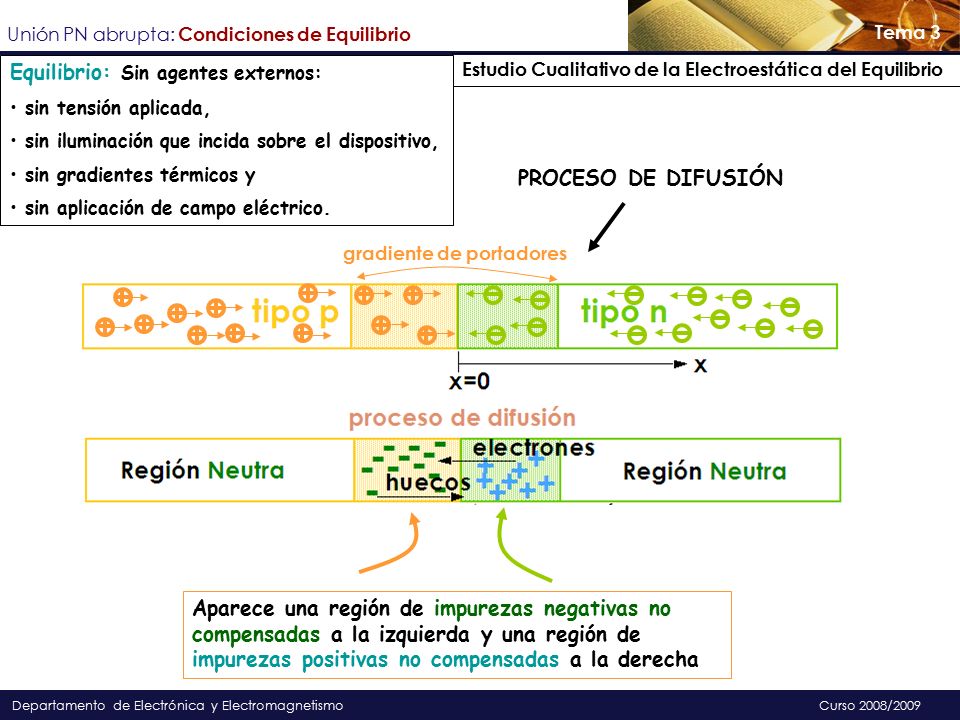 Unión PN abrupta: Condiciones de Equilibrio

Tema 3

Equilibrio: Sin agentes externos:

• sin tensión aplicada,

• sin iluminación que incida sobre el dispositivo,

• sin gradientes térmicos y

• sin aplicación de campo eléctrico.

Estudio Cualitativo de la Electroestática del Equilibrio

PROCESO DE DIFUSIÓN

gradiente de portadores

tipo p

tipo n

x=0

x

proceso de difusión

Región Neutra

electrones

huecos

Región Neutra

Aparece una región de impurezas negativas no compensadas a la izquierda y una región de impurezas positivas no compensadas a la derecha

Departamento de Electrónica y Electromagnetismo

Curso 2008/2009